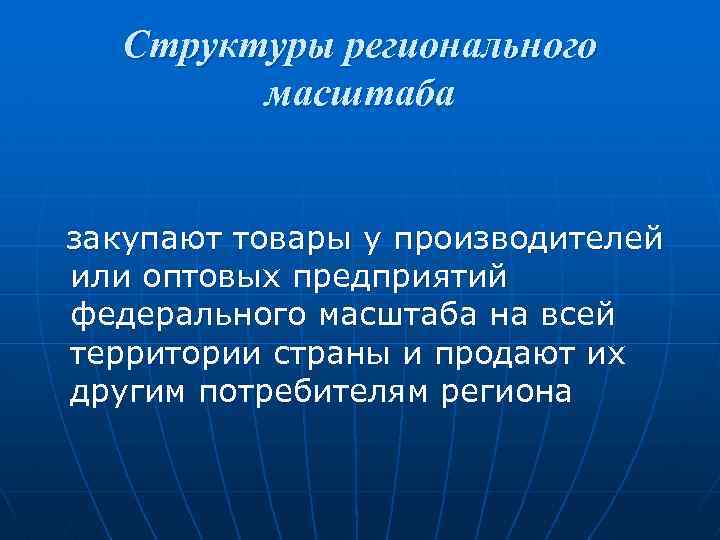 Структуры регионального масштаба

закупают товары у производителей или оптовых предприятий федерального масштаба на всей территории страны и продают их другим потребителям региона